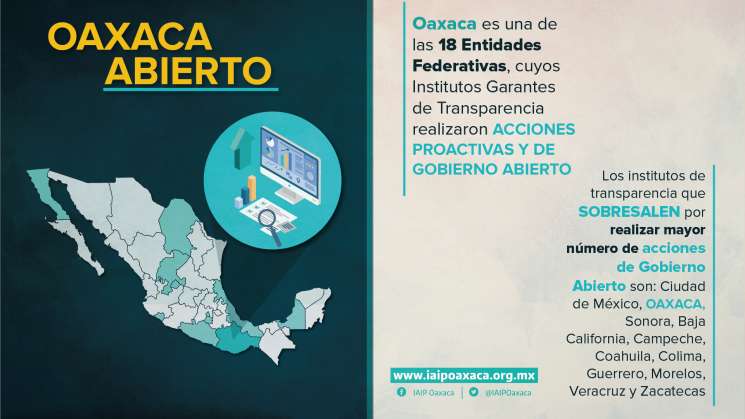 OAXACA ABIERTO

Oaxaca es una de las 18 Entidades Federativas, cuyos Institutos Garantes de Transparencia realizaron ACCIONES PROACTIVAS Y DE GOBIERNO ABIERTO

Los institutos de transparencia que SOBRESALEN por realizar mayor número de acciones de Gobierno Abierto son: Ciudad de México, OAXACA, Sonora, Baja California, Campeche, Coahuila, Colima, Guerrero, Morelos, Veracruz y Zacatecas

www.iaipoaxaca.org.mx

IAIP Oaxaca | @IAIPOaxaca